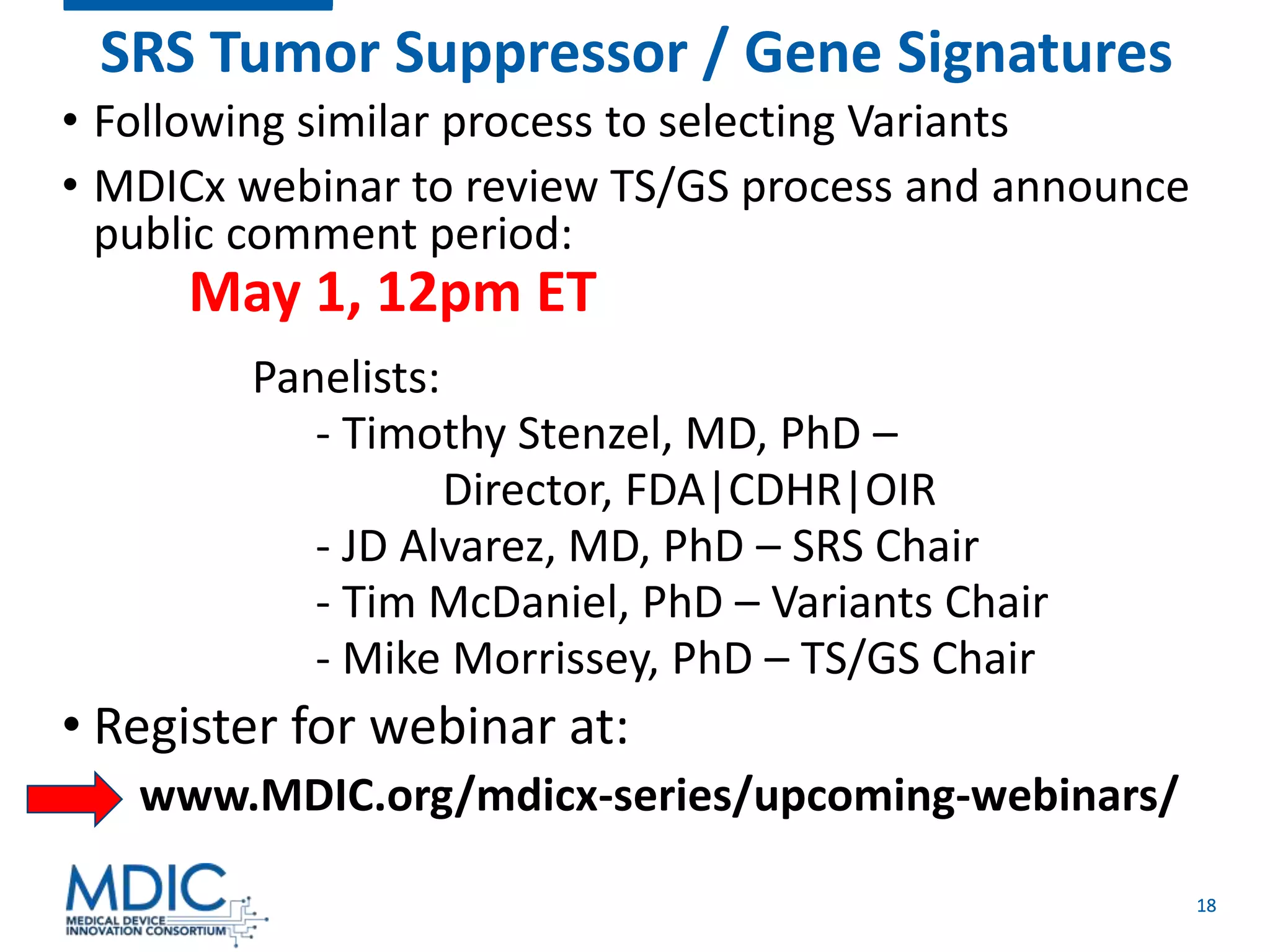 SRS Tumor Suppressor / Gene Signatures

• Following similar process to selecting Variants

• MDICx webinar to review TS/GS process and announce public comment period:

May 1, 12pm ET

Panelists:

- Timothy Stenzel, MD, PhD – Director, FDA|CDHR|OIR

- JD Alvarez, MD, PhD – SRS Chair

- Tim McDaniel, PhD – Variants Chair

- Mike Morrissey, PhD – TS/GS Chair

• Register for webinar at:

www.MDIC.org/mdicx-series/upcoming-webinars/

MDIC MEDICAL DEVICE INNOVATION CONSORTIUM

18